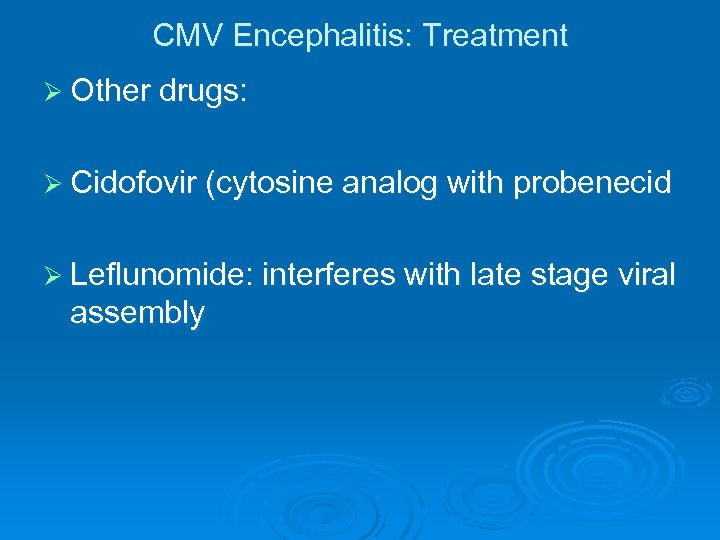 CMV Encephalitis: Treatment

➢ Other drugs:

➢ Cidofovir (cytosine analog with probenecid

➢ Leflunomide: interferes with late stage viral assembly